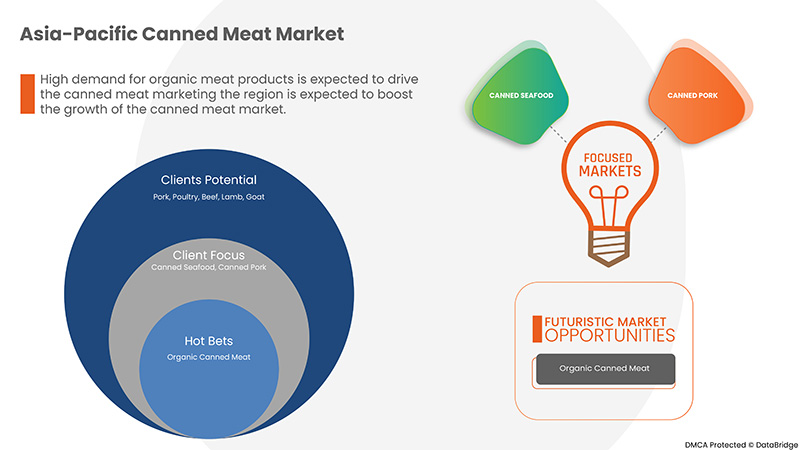 Asia-Pacific Canned Meat Market

High demand for organic meat products is expected to drive the canned meat marketing the region is expected to boost the growth of the canned meat market.

Clients Potential
Pork, Poultry, Beef, Lamb, Goat

Client Focus
Canned Seafood, Canned Pork

Hot Bets
Organic Canned Meat

CANNED SEAFOOD

CANNED PORK

FOCUSED MARKETS

FUTURISTIC MARKET OPPORTUNITIES

Organic Canned Meat

DMCA Protected © DataBridge